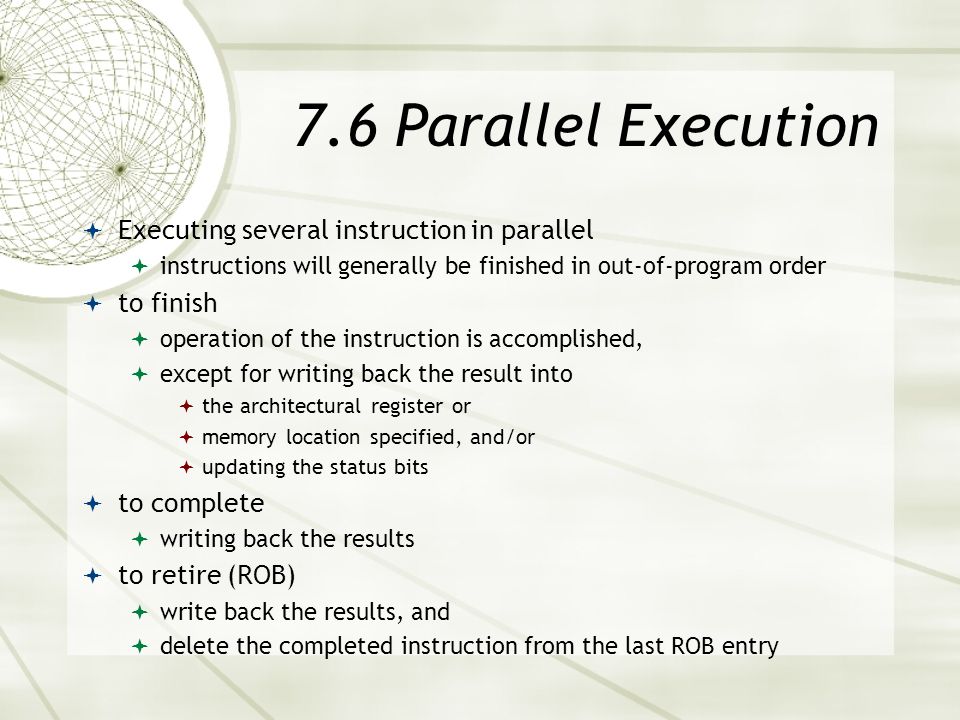 7.6 Parallel Execution

Executing several instruction in parallel

instructions will generally be finished in out-of-program order

to finish

operation of the instruction is accomplished,

except for writing back the result into

the architectural register or

memory location specified, and/or

updating the status bits

to complete

writing back the results

to retire (ROB)

write back the results, and

delete the completed instruction from the last ROB entry